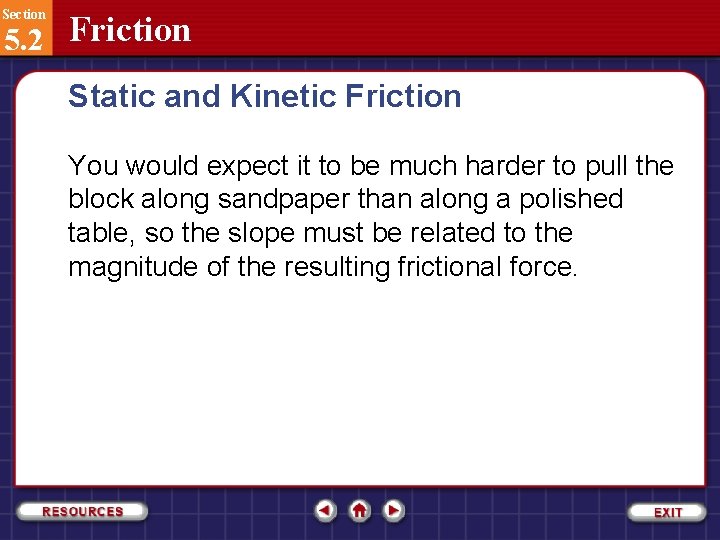 Section
5.2
Friction

Static and Kinetic Friction

You would expect it to be much harder to pull the block along sandpaper than along a polished table, so the slope must be related to the magnitude of the resulting frictional force.

RESOURCES

EXIT